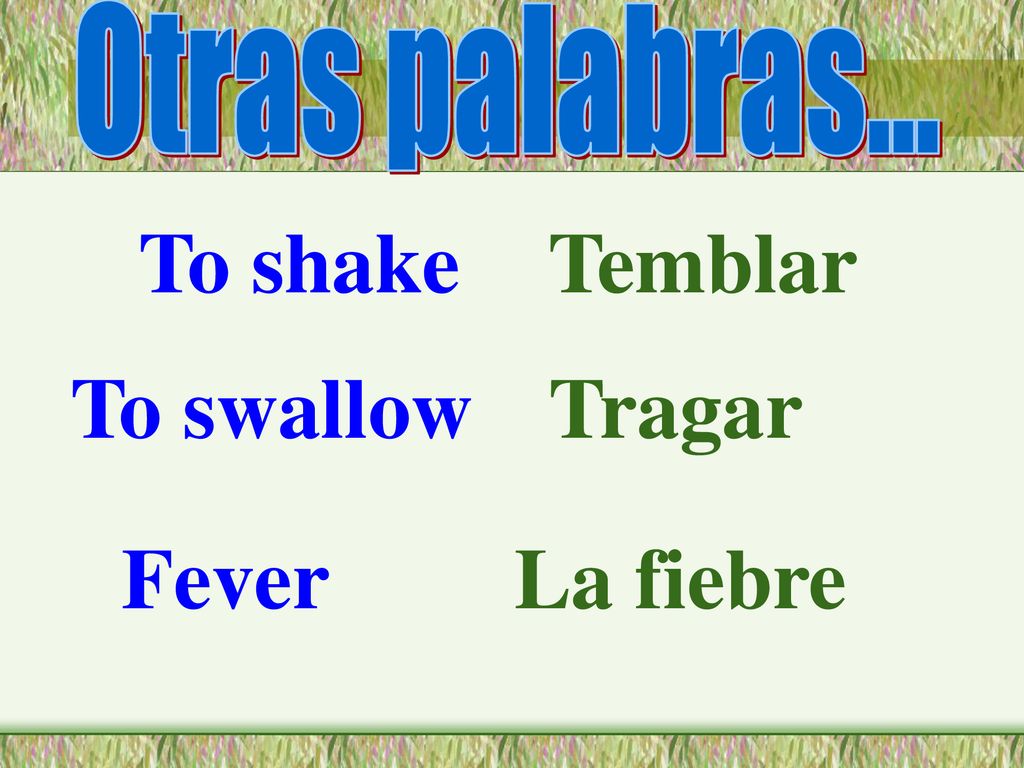 Otras palabras…

To shake Temblar

To swallow Tragar

Fever La fiebre